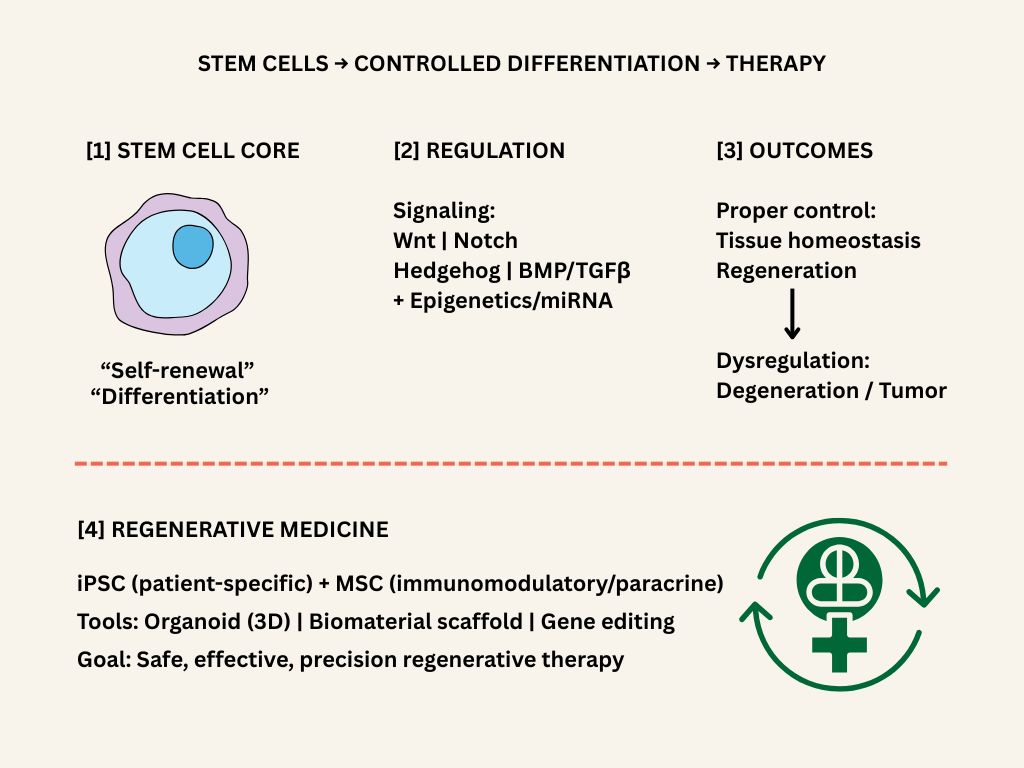 STEM CELLS → CONTROLLED DIFFERENTIATION → THERAPY

[1] STEM CELL CORE

“Self-renewal”
“Differentiation”

[2] REGULATION

Signaling:
Wnt | Notch
Hedgehog | BMP/TGFβ
+ Epigenetics/miRNA

[3] OUTCOMES

Proper control:
Tissue homeostasis
Regeneration

Dysregulation:
Degeneration / Tumor

[4] REGENERATIVE MEDICINE

iPSC (patient-specific) + MSC (immunomodulatory/paracrine)
Tools: Organoid (3D) | Biomaterial scaffold | Gene editing
Goal: Safe, effective, precision regenerative therapy